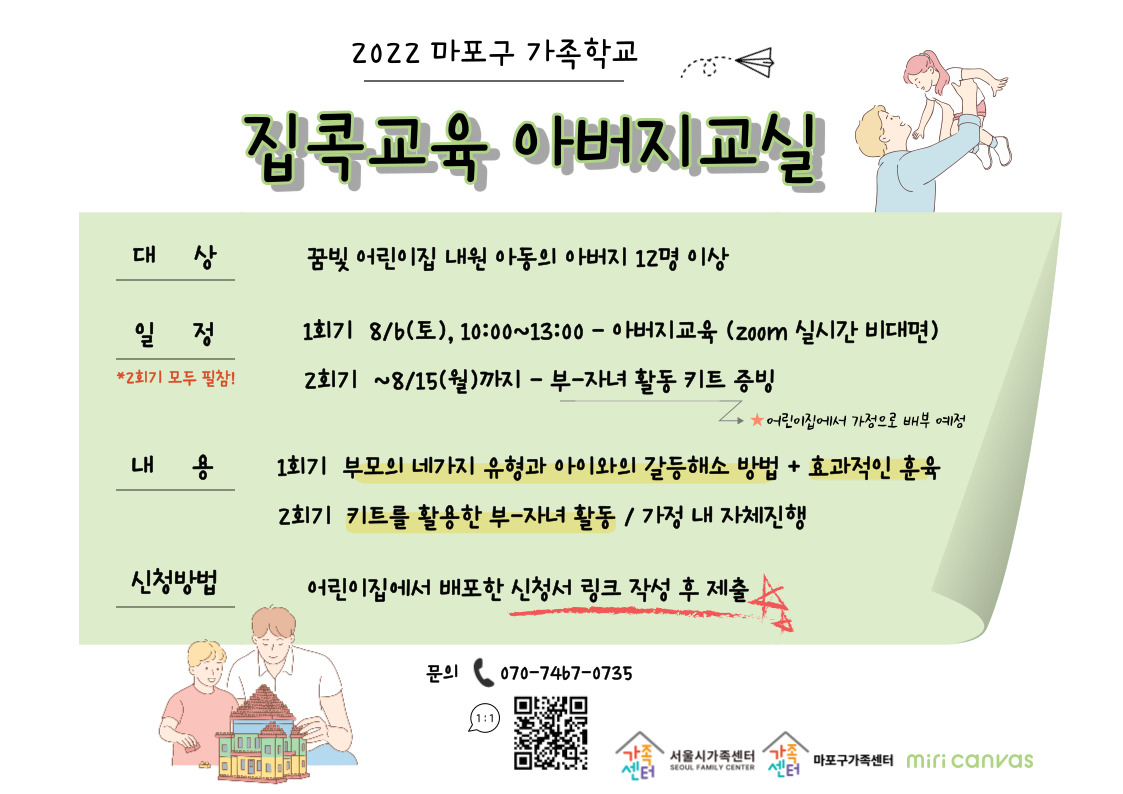 2022 마포구 가족학교

집콕교육 아버지교실

대 상
꿈빛 어린이집 내원 아동의 아버지 12명 이상

일 정
*2회기 모두 필참!
1회기 8/6(토), 10:00~13:00 - 아버지교육 (zoom 실시간 비대면)
2회기 ~8/15(월)까지 - 부-자녀 활동 키트 증빙
★어린이집에서 가정으로 배부 예정

내 용
1회기 부모의 네가지 유형과 아이와의 갈등해소 방법 + 효과적인 훈육
2회기 키트를 활용한 부-자녀 활동 / 가정 내 자체진행

신청방법
어린이집에서 배포한 신청서 링크 작성 후 제출

문의 070-7467-0735

1:1

가족센터 서울시가족센터 SEOUL FAMILY CENTER 가족센터 마포구가족센터 miri canvas